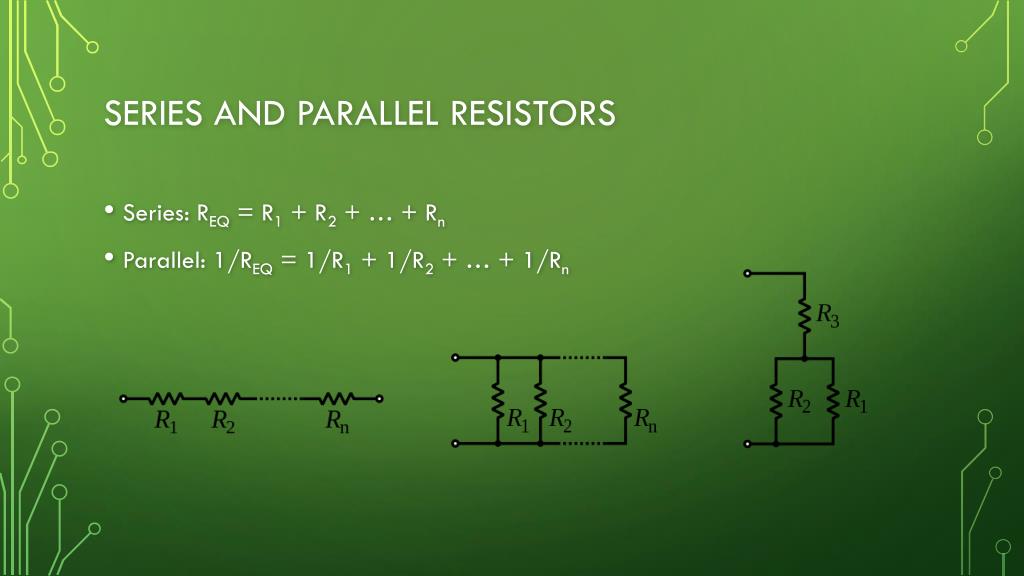 SERIES AND PARALLEL RESISTORS

• Series: $R_{EQ} = R_1 + R_2 + \ldots + R_n$

• Parallel: $1/R_{EQ} = 1/R_1 + 1/R_2 + \ldots + 1/R_n$

$R_1$ $R_2$ $R_n$

$R_1$ $R_2$ $R_n$

$R_3$

$R_2$ $R_1$